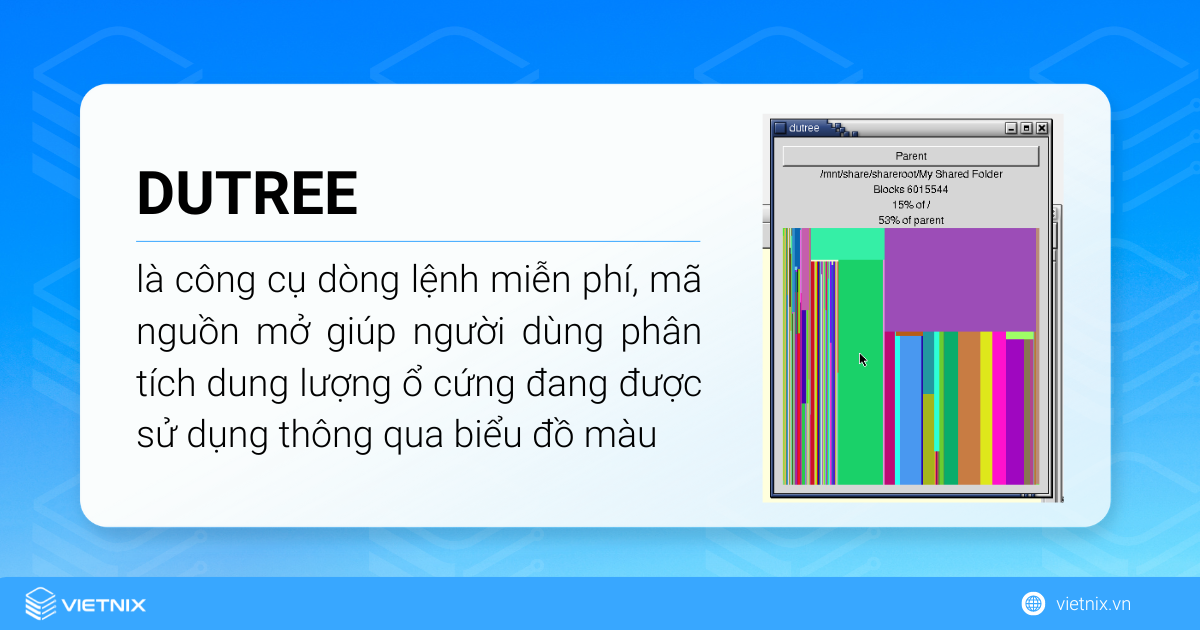 DUTREE

là công cụ dòng lệnh miễn phí, mã nguồn mở giúp người dùng phân tích dung lượng ổ cứng đang được sử dụng thông qua biểu đồ màu

dutree

Parent

/mnt/share/shareroot/My Shared Folder

Blocks 6015544

15% of /

53% of parent

VIETNIX

vietnix.vn